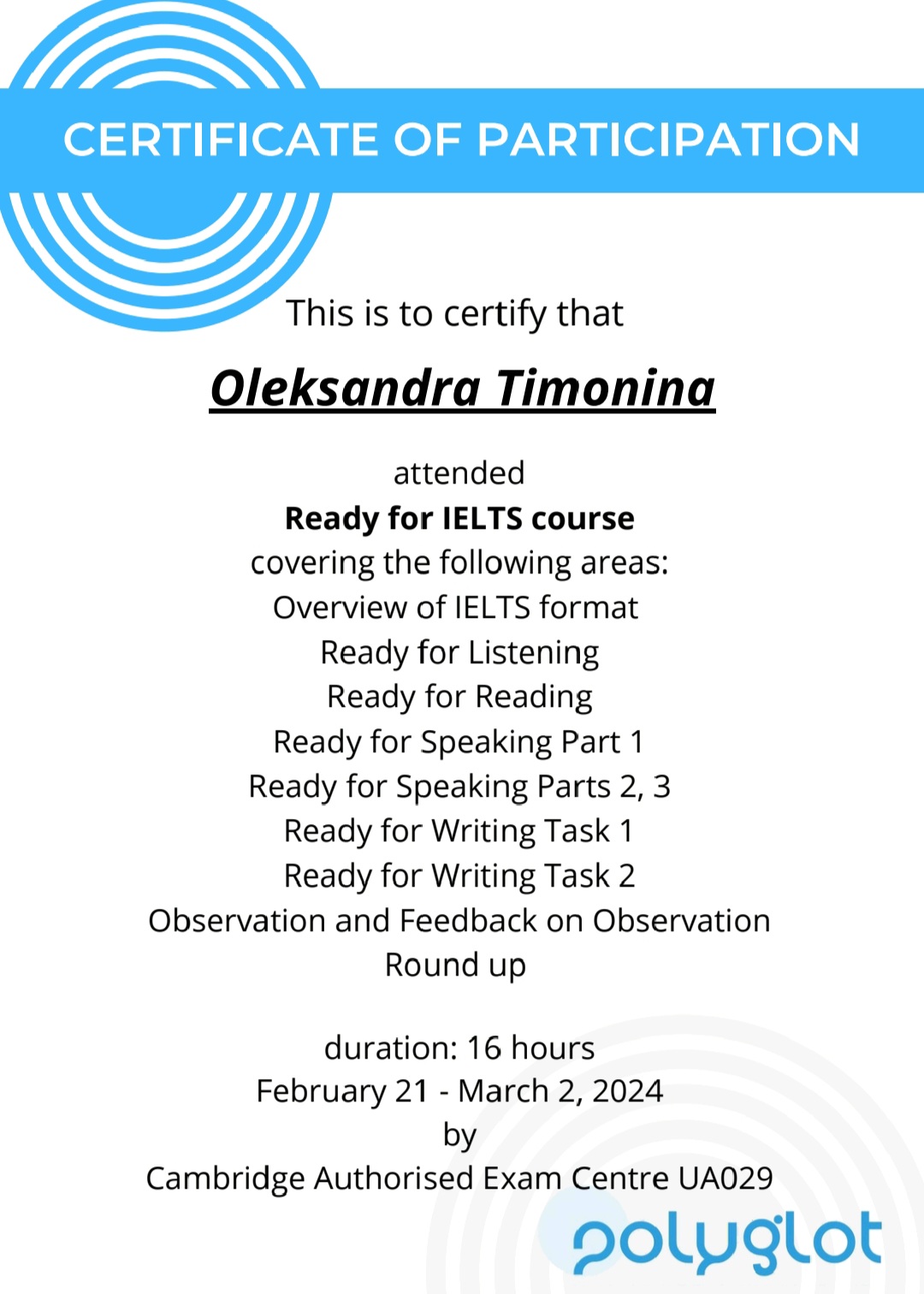 CERTIFICATE OF PARTICIPATION

This is to certify that

Oleksandra Timonina

attended
Ready for IELTS course
covering the following areas:
Overview of IELTS format
Ready for Listening
Ready for Reading
Ready for Speaking Part 1
Ready for Speaking Parts 2, 3
Ready for Writing Task 1
Ready for Writing Task 2
Observation and Feedback on Observation
Round up

duration: 16 hours
February 21 - March 2, 2024
by
Cambridge Authorised Exam Centre UA029

polyglot